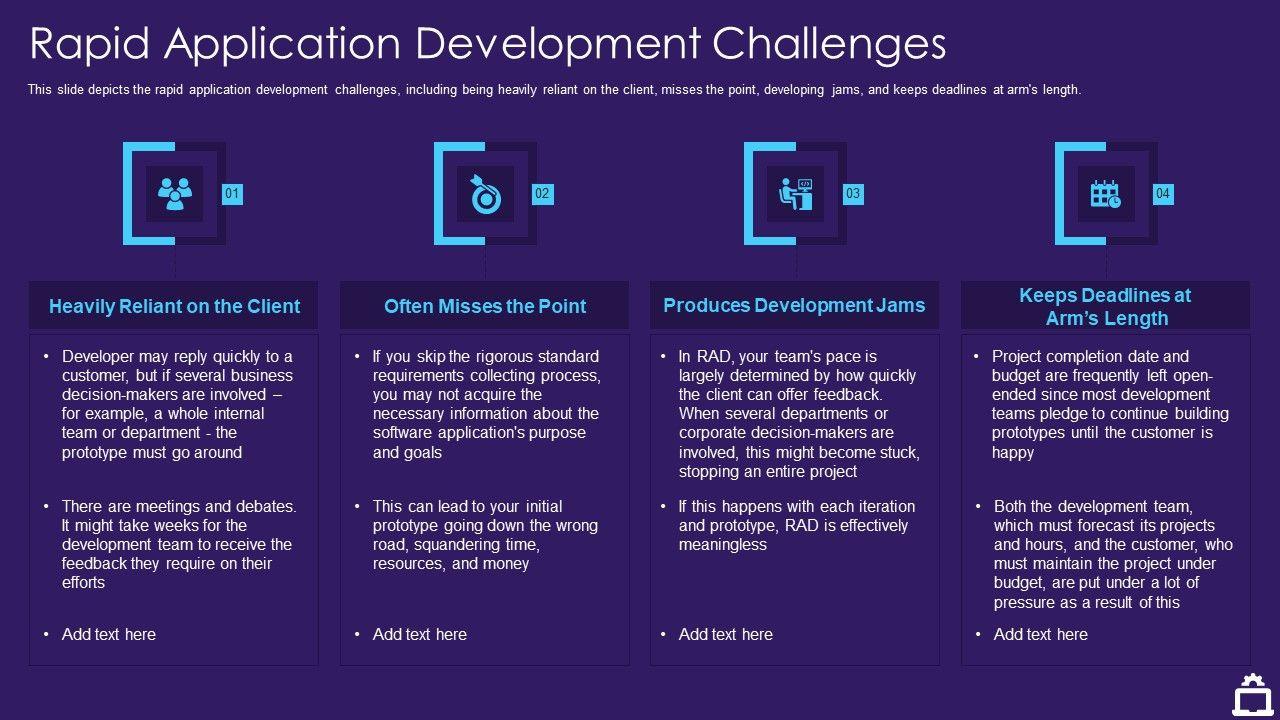 Rapid Application Development Challenges

This slide depicts the rapid application development challenges, including being heavily reliant on the client, misses the point, developing jams, and keeps deadlines at arm's length.

01

Heavily Reliant on the Client

• Developer may reply quickly to a customer, but if several business decision-makers are involved – for example, a whole internal team or department - the prototype must go around

• There are meetings and debates. It might take weeks for the development team to receive the feedback they require on their efforts

• Add text here

02

Often Misses the Point

• If you skip the rigorous standard requirements collecting process, you may not acquire the necessary information about the software application's purpose and goals

• This can lead to your initial prototype going down the wrong road, squandering time, resources, and money

• Add text here

03

Produces Development Jams

• In RAD, your team's pace is largely determined by how quickly the client can offer feedback. When several departments or corporate decision-makers are involved, this might become stuck, stopping an entire project

• If this happens with each iteration and prototype, RAD is effectively meaningless

• Add text here

04

Keeps Deadlines at Arm's Length

• Project completion date and budget are frequently left open-ended since most development teams pledge to continue building prototypes until the customer is happy

• Both the development team, which must forecast its projects and hours, and the customer, who must maintain the project under budget, are put under a lot of pressure as a result of this

• Add text here